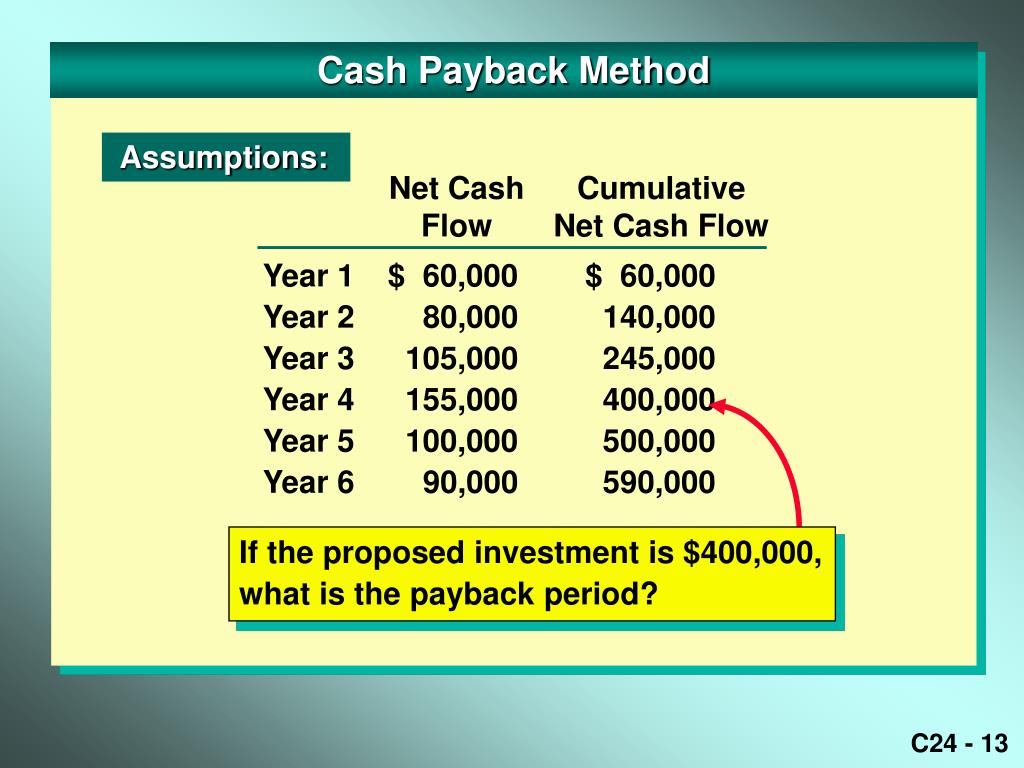 Cash Payback Method

Assumptions:

| | Net Cash Flow | Cumulative Net Cash Flow |
|---|---|---|
| Year 1 | \$ 60,000 | \$ 60,000 |
| Year 2 | 80,000 | 140,000 |
| Year 3 | 105,000 | 245,000 |
| Year 4 | 155,000 | 400,000 |
| Year 5 | 100,000 | 500,000 |
| Year 6 | 90,000 | 590,000 |

If the proposed investment is \$400,000, what is the payback period?

C24 - 13